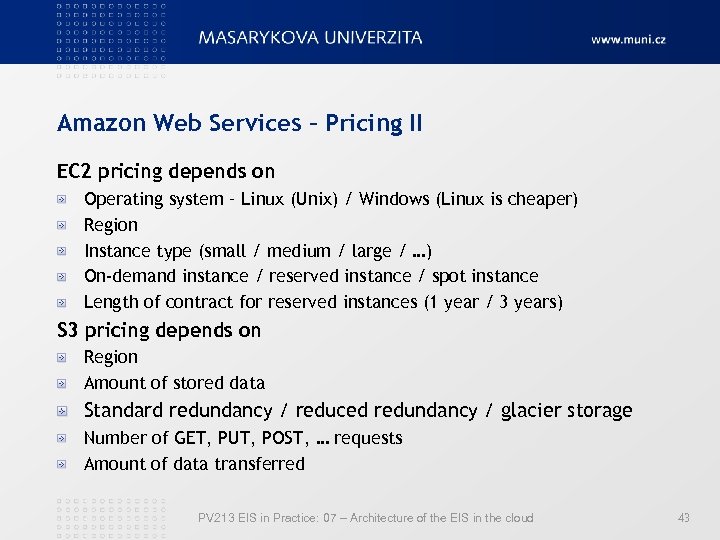 MASARYKOVA UNIVERZITA

www.muni.cz

Amazon Web Services – Pricing II

EC2 pricing depends on

Operating system – Linux (Unix) / Windows (Linux is cheaper)

Region

Instance type (small / medium / large / …)

On-demand instance / reserved instance / spot instance

Length of contract for reserved instances (1 year / 3 years)

S3 pricing depends on

Region

Amount of stored data

Standard redundancy / reduced redundancy / glacier storage

Number of GET, PUT, POST, … requests

Amount of data transferred

PV213 EIS in Practice: 07 – Architecture of the EIS in the cloud

43